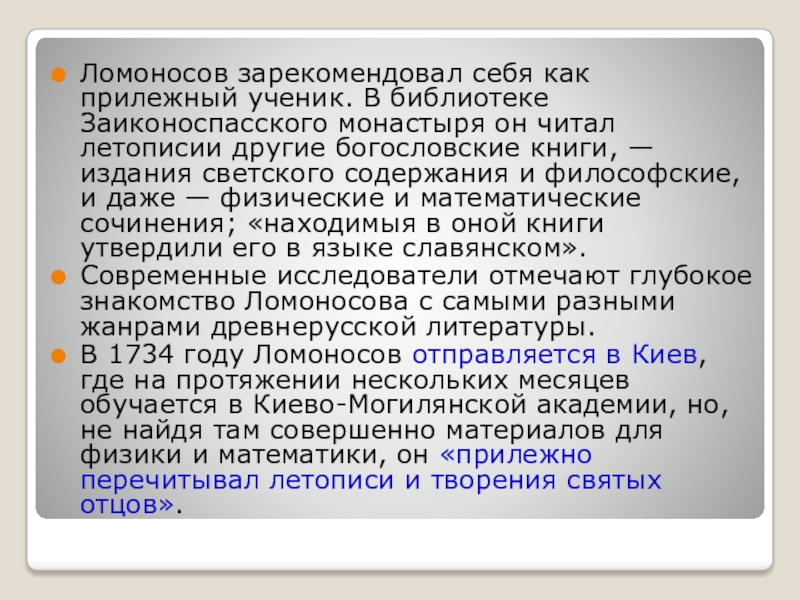 Ломоносов зарекомендовал себя как прилежный ученик. В библиотеке Заиконоспасского монастыря он читал летописии другие богословские книги, — издания светского содержания и философские, и даже — физические и математические сочинения; «находимыя в оной книги утвердили его в языке славянском».

Современные исследователи отмечают глубокое знакомство Ломоносова с самыми разными жанрами древнерусской литературы.

В 1734 году Ломоносов отправляется в Киев, где на протяжении нескольких месяцев обучается в Киево-Могилянской академии, но, не найдя там совершенно материалов для физики и математики, он «прилежно перечитывал летописи и творения святых отцов».